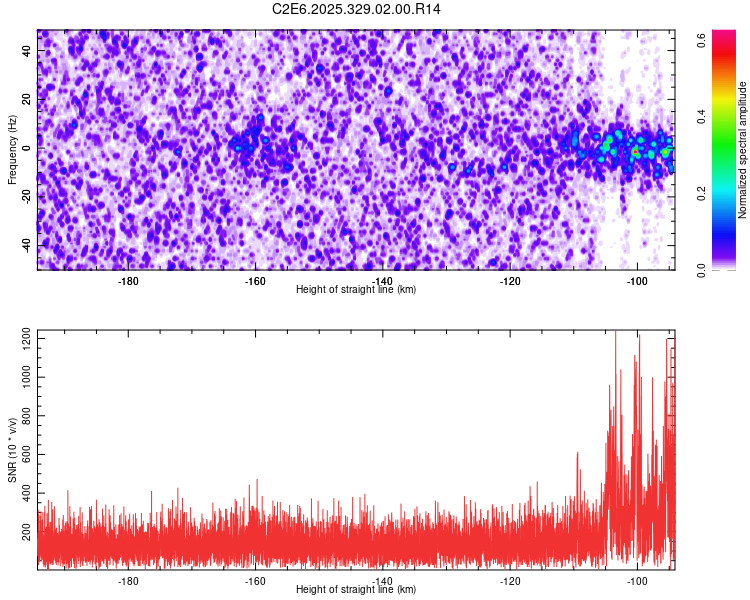 C2E6.2025.329.02.00.R14

Frequency (Hz)

40
20
0
-20
-40

-180
-160
-140
-120
-100

Height of straight line (km)

Normalized spectral amplitude

0.0
0.2
0.4
0.6

SNR (10 * v/v)

1200
1000
800
600
400
200

-180
-160
-140
-120
-100

Height of straight line (km)